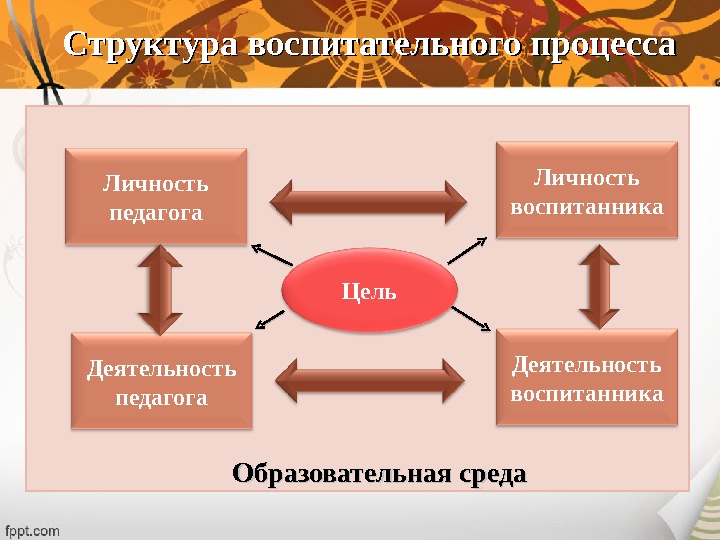 Структура воспитательного процесса

Личность педагога

Личность воспитанника

Цель

Деятельность педагога

Деятельность воспитанника

Образовательная среда

fppt.com